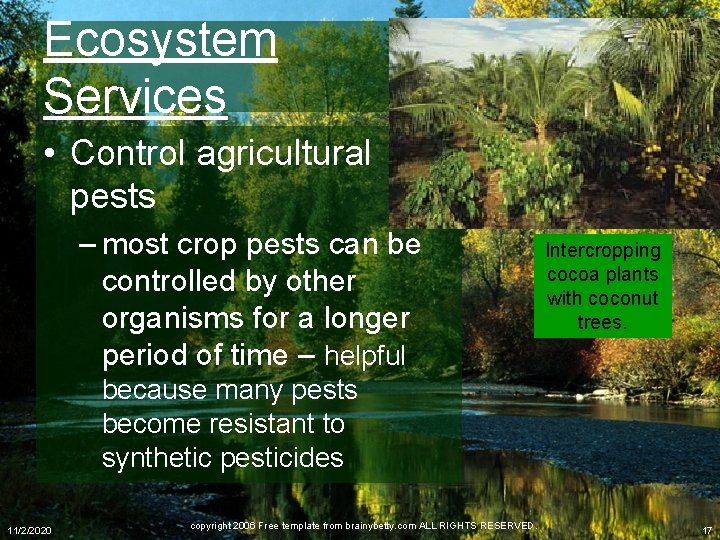 Ecosystem Services

• Control agricultural pests

– most crop pests can be controlled by other organisms for a longer period of time – helpful because many pests become resistant to synthetic pesticides

Intercropping cocoa plants with coconut trees.

11/2/2020

copyright 2006 Free template from brainybetty.com ALL RIGHTS RESERVED.

17